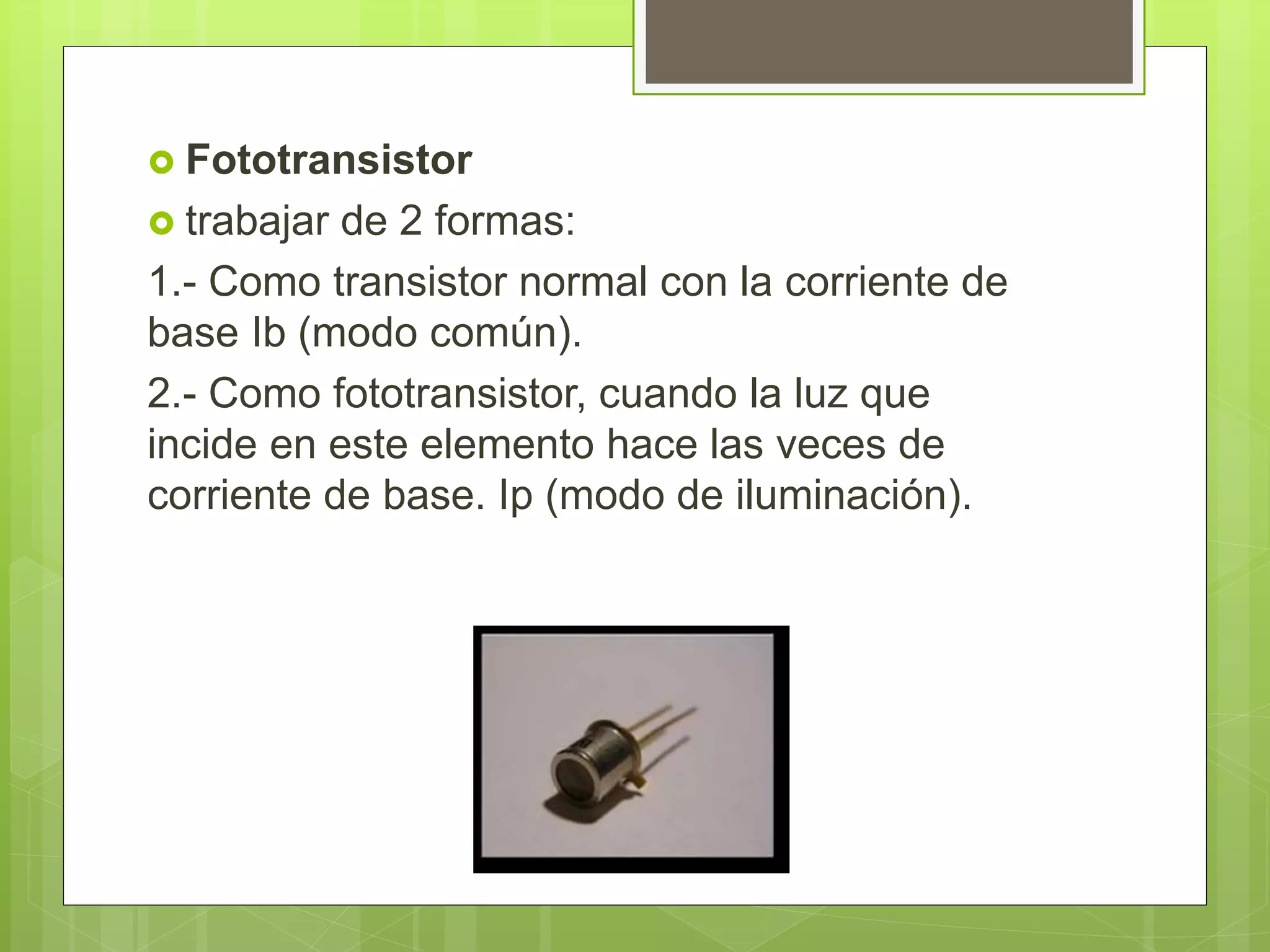 Fototransistor

trabajar de 2 formas:

1.- Como transistor normal con la corriente de base Ib (modo común).

2.- Como fototransistor, cuando la luz que incide en este elemento hace las veces de corriente de base. Ip (modo de iluminación).